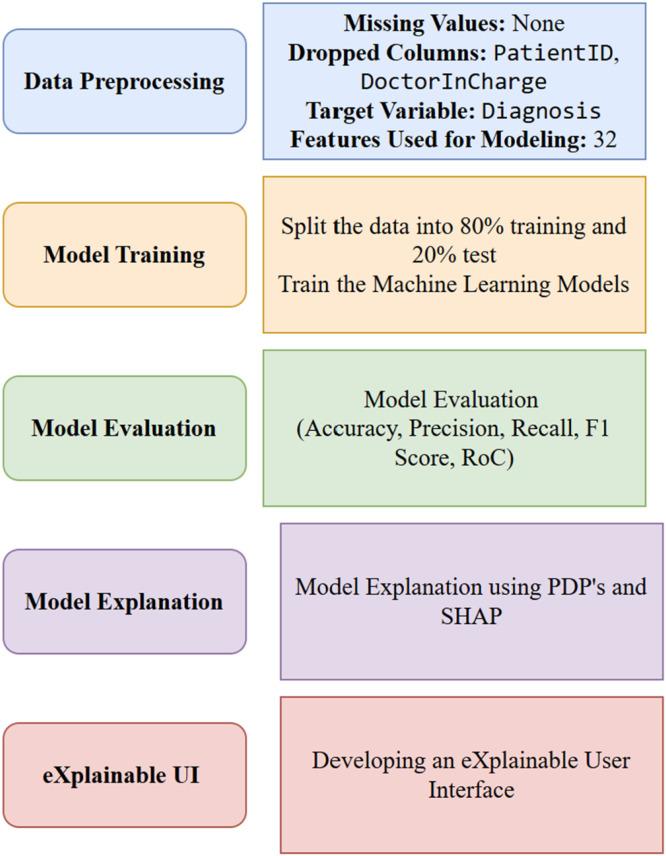 Data Preprocessing

Missing Values: None
Dropped Columns: PatientID, DoctorInCharge
Target Variable: Diagnosis
Features Used for Modeling: 32

Model Training

Split the data into 80% training and 20% test
Train the Machine Learning Models

Model Evaluation

Model Evaluation (Accuracy, Precision, Recall, F1 Score, RoC)

Model Explanation

Model Explanation using PDP's and SHAP

eXplainable UI

Developing an eXplainable User Interface